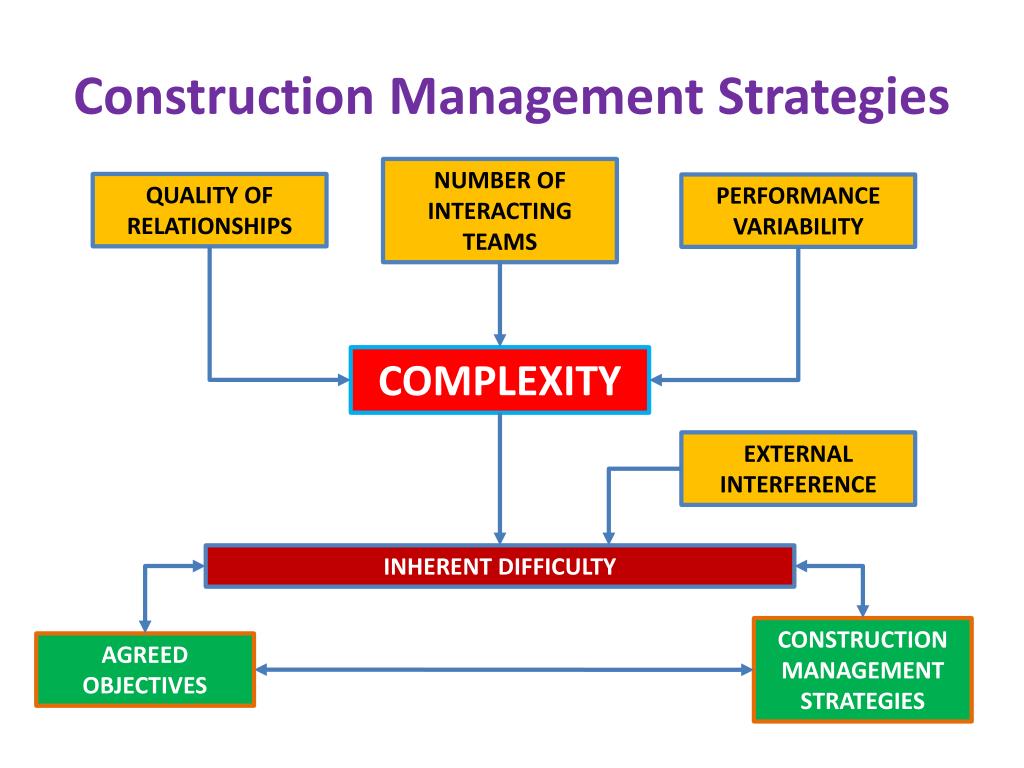 Construction Management Strategies

QUALITY OF RELATIONSHIPS

NUMBER OF INTERACTING TEAMS

PERFORMANCE VARIABILITY

COMPLEXITY

EXTERNAL INTERFERENCE

INHERENT DIFFICULTY

AGREED OBJECTIVES

CONSTRUCTION MANAGEMENT STRATEGIES